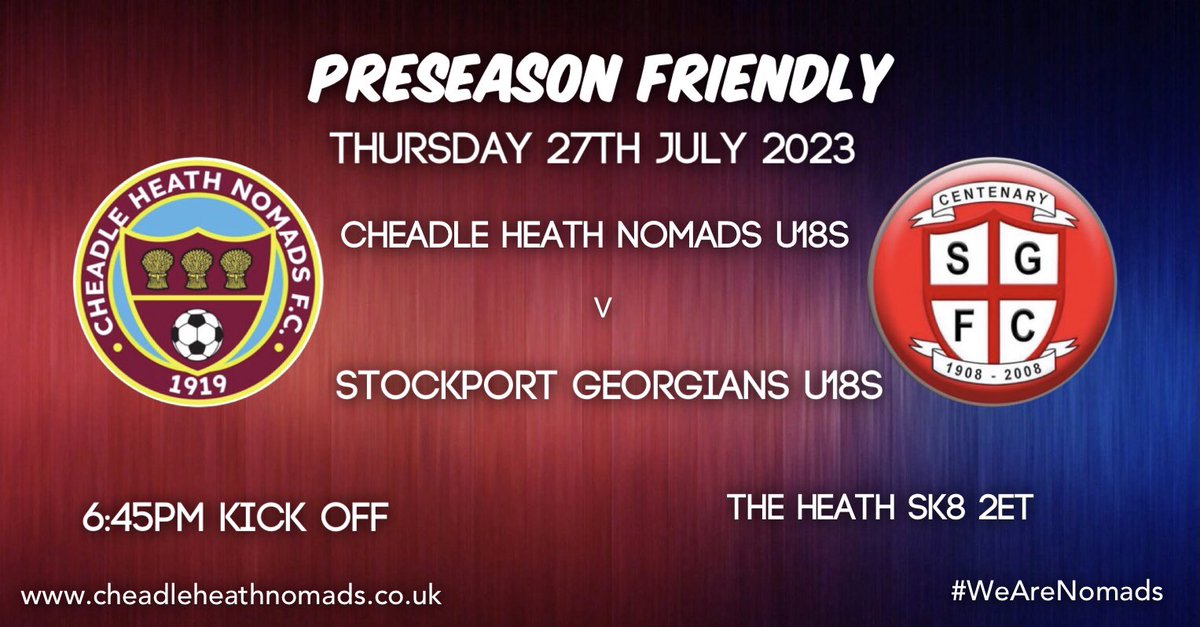 PRESEASON FRIENDLY

THURSDAY 27TH JULY 2023

CHEADLE HEATH NOMADS F.C.
1919

CHEADLE HEATH NOMADS U18S

V

STOCKPORT GEORGIANS U18S

CENTENARY
S G
F C
1908 - 2008

6:45PM KICK OFF

THE HEATH SK8 2ET

www.cheadleheathnomads.co.uk

#WeAreNomads